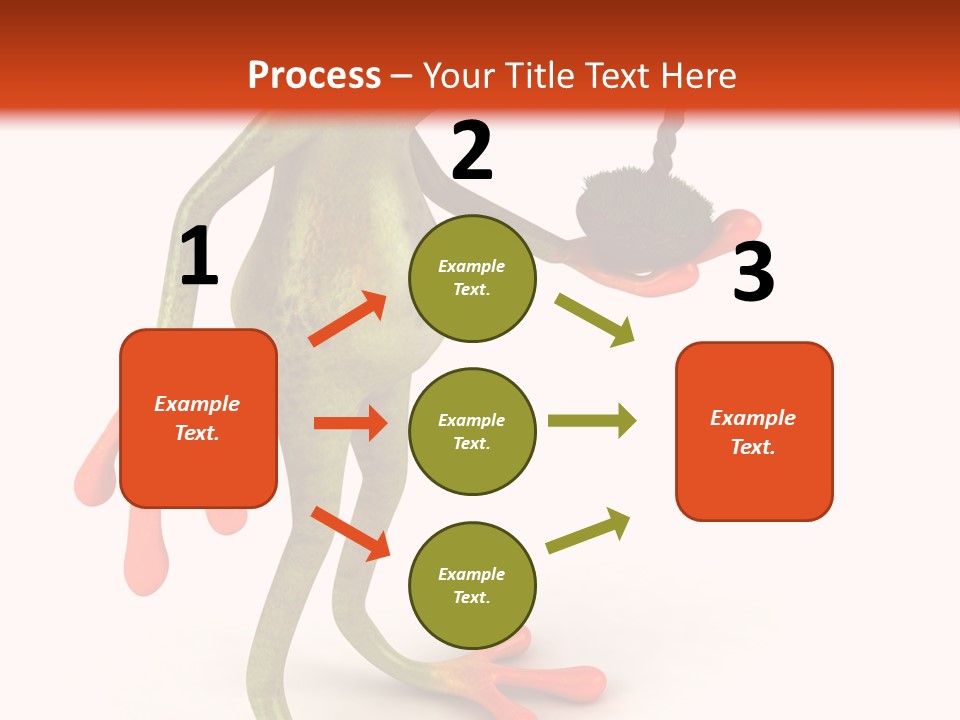 Process – Your Title Text Here

1

Example Text.

2

Example Text.

Example Text.

Example Text.

3

Example Text.